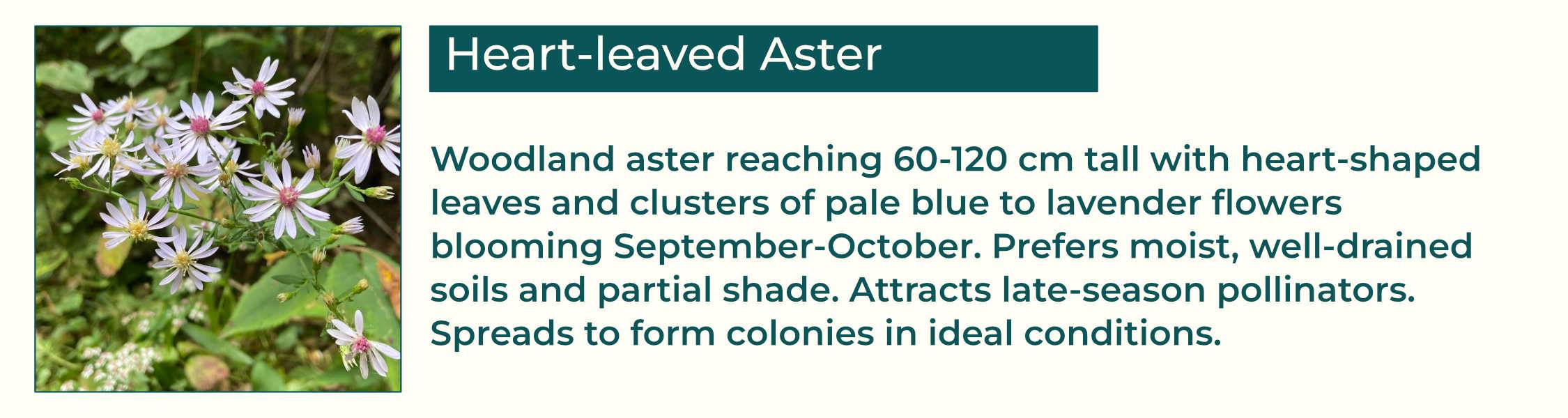 Heart-leaved Aster

Woodland aster reaching 60-120 cm tall with heart-shaped leaves and clusters of pale blue to lavender flowers blooming September-October. Prefers moist, well-drained soils and partial shade. Attracts late-season pollinators. Spreads to form colonies in ideal conditions.